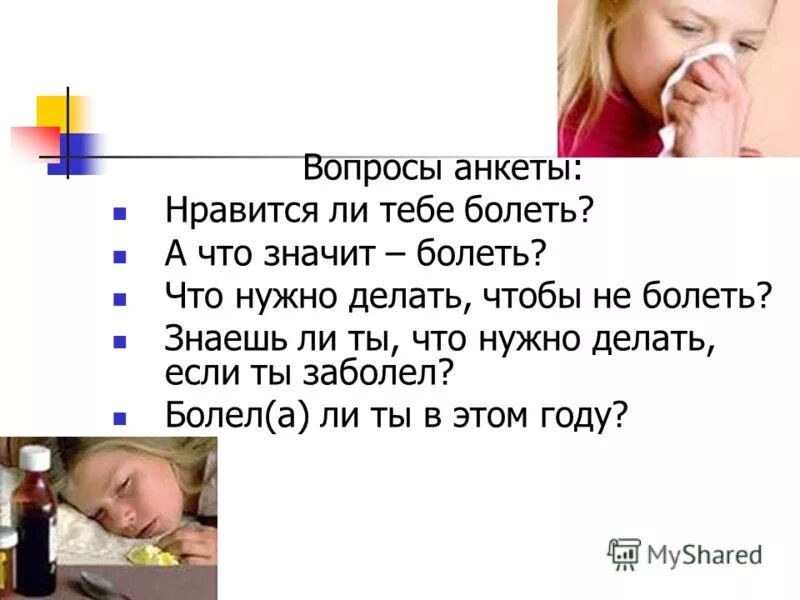 Вопросы анкеты:

- Нравится ли тебе болеть?
- А что значит – болеть?
- Что нужно делать, чтобы не болеть?
- Знаешь ли ты, что нужно делать, если ты заболел?
- Болел(а) ли ты в этом году?

MyShared